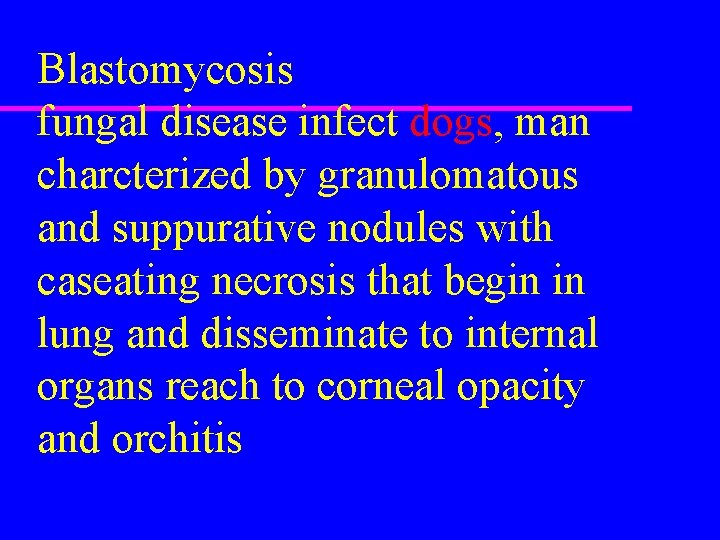 Blastomycosis

fungal disease infect dogs, man charcterized by granulomatous and suppurative nodules with caseating necrosis that begin in lung and disseminate to internal organs reach to corneal opacity and orchitis